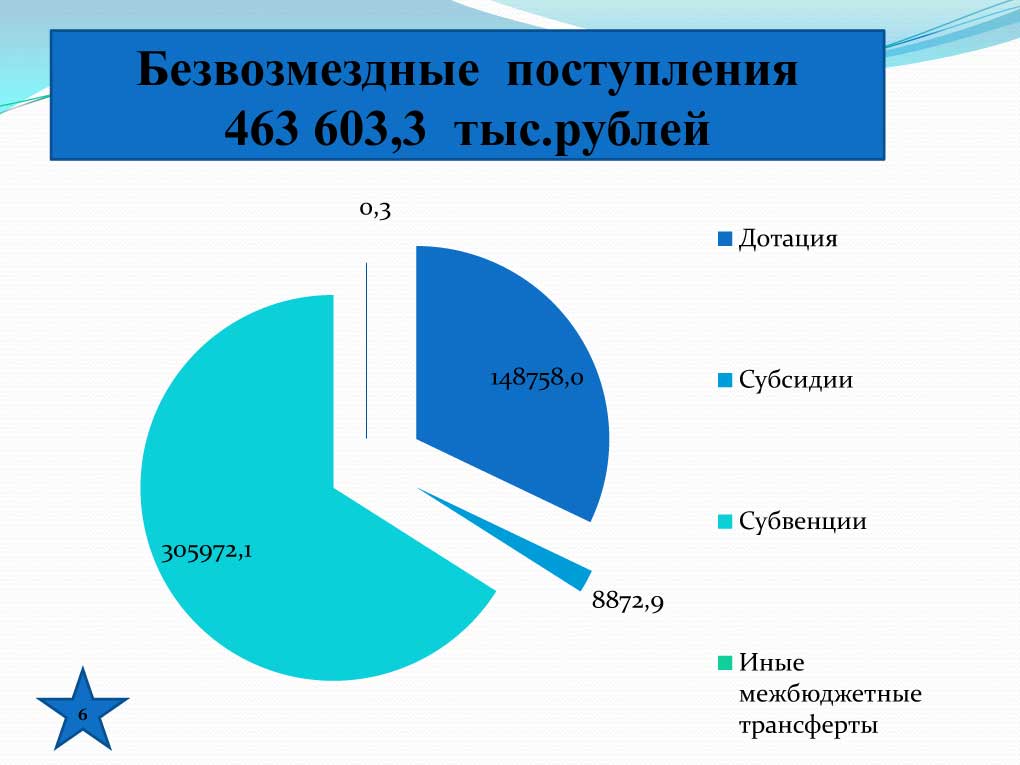 Безвозмездные поступления
463 603,3 тыс.рублей

0,3

148758,0

305972,1

8872,9

Дотация

Субсидии

Субвенции

Иные межбюджетные трансферты

6